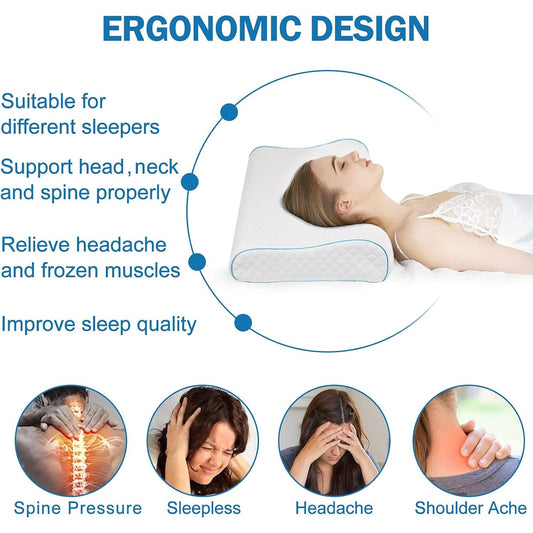 ERGONOMIC DESIGN

Suitable for different sleepers

Support head，neck and spine properly

Relieve headache and frozen muscles

Improve sleep quality

Spine Pressure

Sleepless

Headache

Shoulder Ache